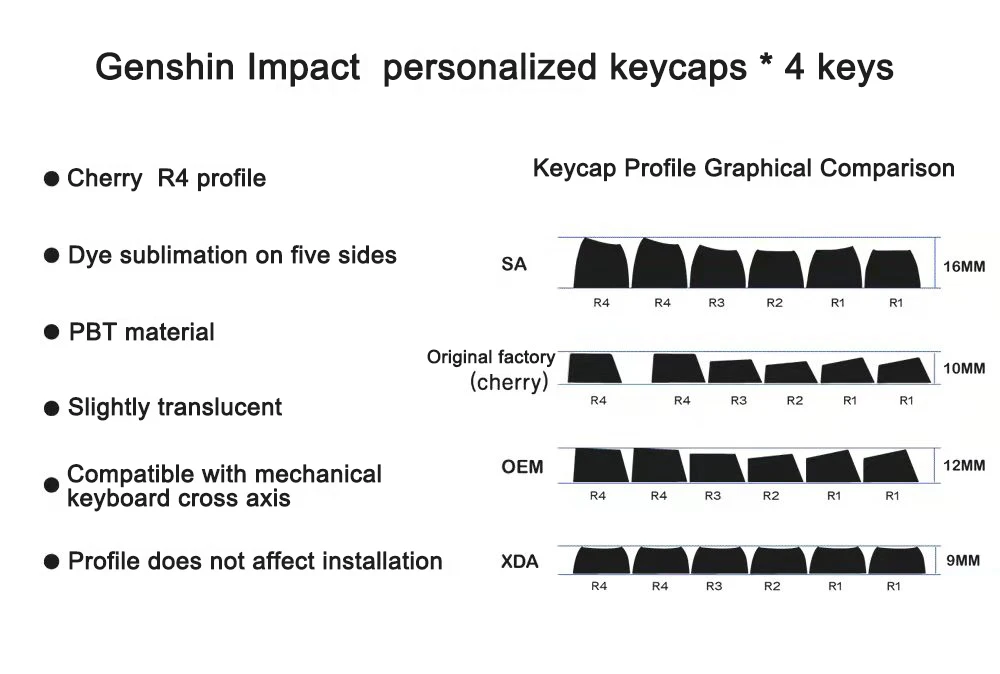 Genshin Impact personalized keycaps * 4 keys

● Cherry R4 profile

● Dye sublimation on five sides

● PBT material

● Slightly translucent

● Compatible with mechanical keyboard cross axis

● Profile does not affect installation

Keycap Profile Graphical Comparison

SA
R4 R4 R3 R2 R1 R1
16MM

Original factory (cherry)
R4 R4 R3 R2 R1 R1
10MM

OEM
R4 R4 R3 R2 R1 R1
12MM

XDA
R4 R4 R3 R2 R1 R1
9MM